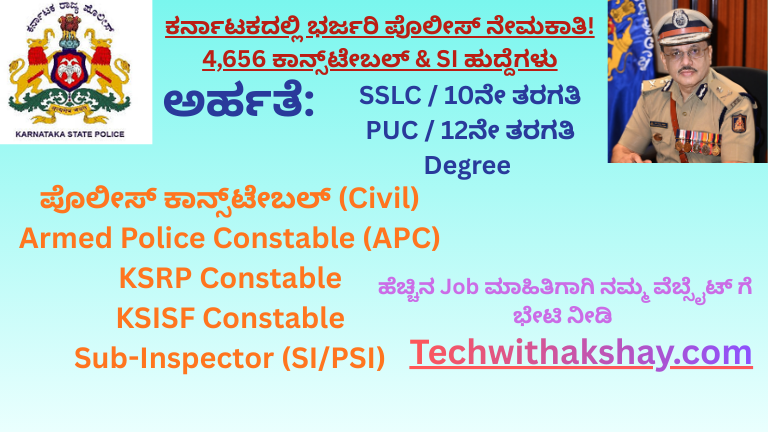 ಕರ್ನಾಟಕ ರಾಜ್ಯ ಪೊಲೀಸ್

KARNATAKA STATE POLICE

ಕರ್ನಾಟಕದಲ್ಲಿ ಭರ್ಜರಿ ಪೊಲೀಸ್ ನೇಮಕಾತಿ!
4,656 ಕಾನ್ಸ್‌ಟೇಬಲ್ & SI ಹುದ್ದೆಗಳು

ಅರ್ಹತೆ: SSLC / 10ನೇ ತರಗತಿ
PUC / 12ನೇ ತರಗತಿ
Degree

ಪೊಲೀಸ್ ಕಾನ್ಸ್‌ಟೇಬಲ್ (Civil)
Armed Police Constable (APC)
KSRP Constable
KSISF Constable
Sub-Inspector (SI/PSI)

ಹೆಚ್ಚಿನ Job ಮಾಹಿತಿಗಾಗಿ ನಮ್ಮ ವೆಬ್ಸೈಟ್ ಗೆ ಭೇಟಿ ನೀಡಿ

Techwithakshay.com